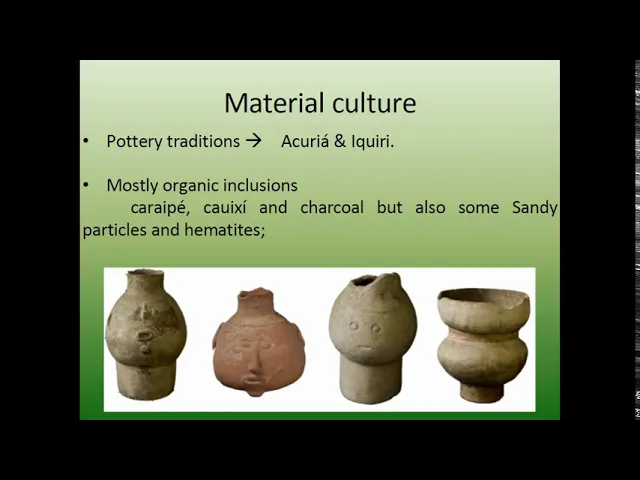 Material culture

• Pottery traditions → Acuriá & Iquiri.

• Mostly organic inclusions
caraipé, cauixí and charcoal but also some Sandy particles and hematites;